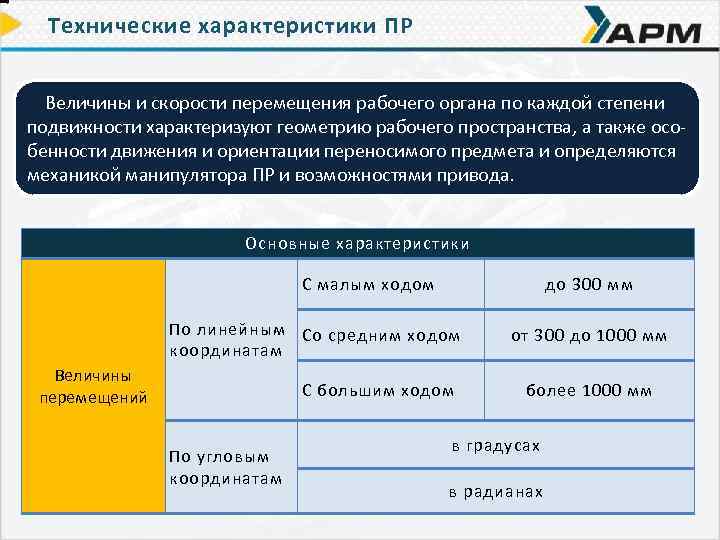 Технические характеристики ПР

АРМ

Величины и скорости перемещения рабочего органа по каждой степени подвижности характеризуют геометрию рабочего пространства, а также особенности движения и ориентации переносимого предмета и определяются механикой манипулятора ПР и возможностями привода.

| Основные характеристики | | | |
|---|---|---|---|
| Величины перемещений | По линейным координатам | С малым ходом | до 300 мм |
| | | Со средним ходом | от 300 до 1000 мм |
| | | С большим ходом | более 1000 мм |
| | По угловым координатам | в градусах | |
| | | в радианах | |